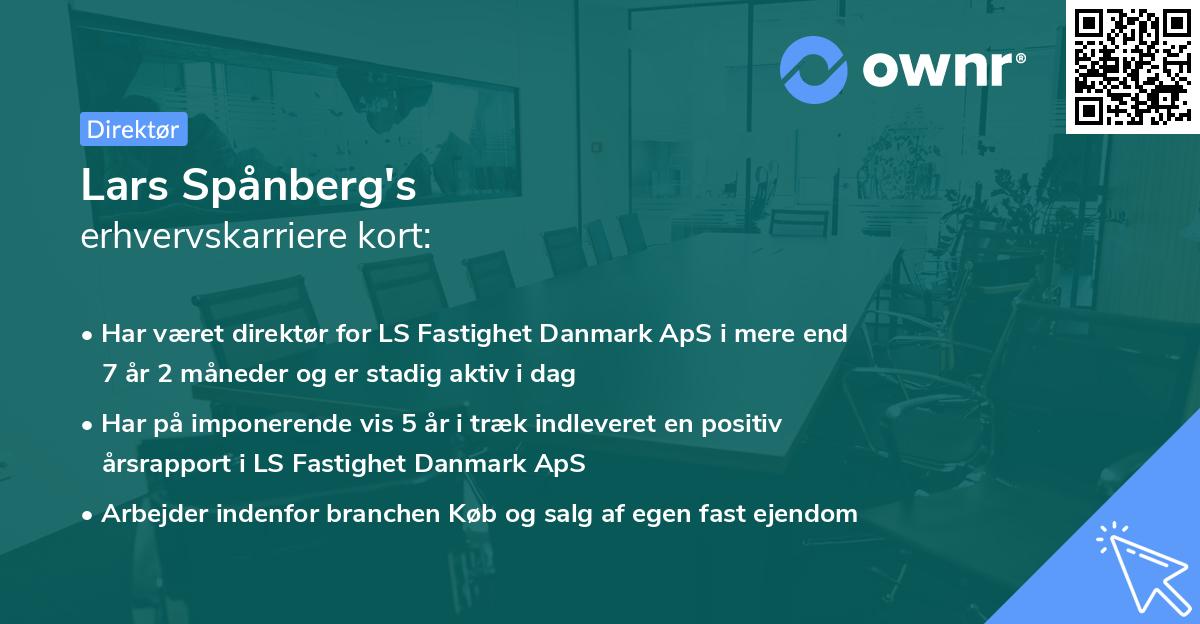 ownr®

Direktør

Lars Spånberg's
erhvervskarriere kort:

• Har været direktør for LS Fastighet Danmark ApS i mere end 7 år 2 måneder og er stadig aktiv i dag

• Har på imponerende vis 5 år i træk indleveret en positiv årsrapport i LS Fastighet Danmark ApS

• Arbejder indenfor branchen Køb og salg af egen fast ejendom